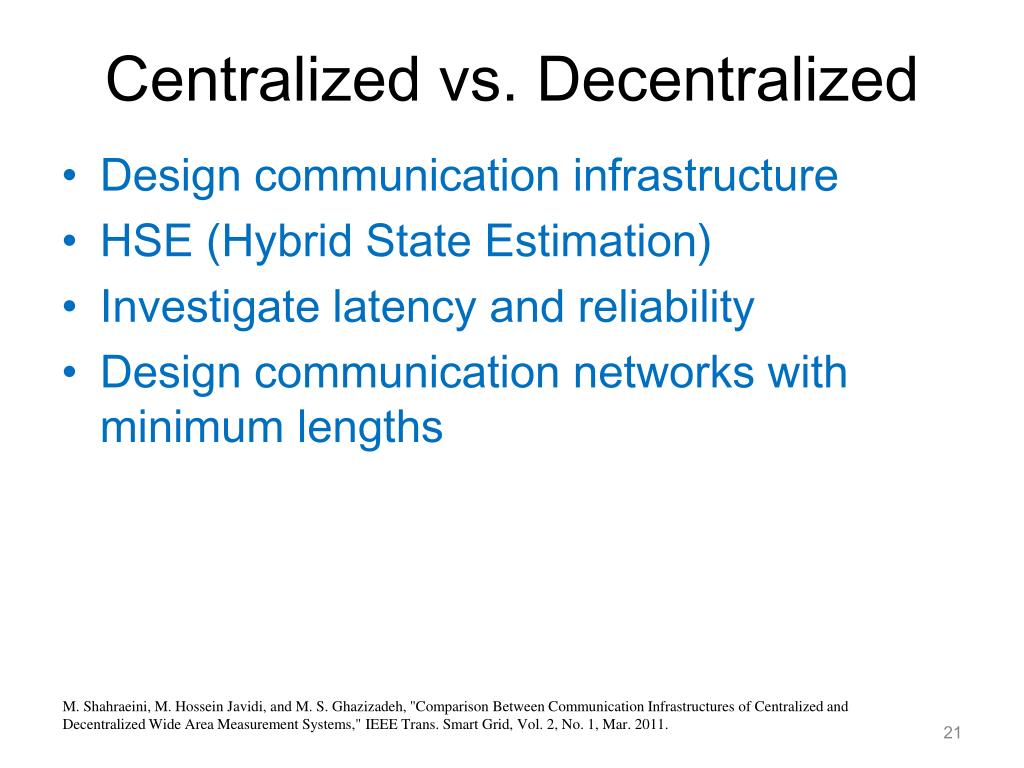 Centralized vs. Decentralized

• Design communication infrastructure
• HSE (Hybrid State Estimation)
• Investigate latency and reliability
• Design communication networks with minimum lengths

M. Shahraeini, M. Hossein Javidi, and M. S. Ghazizadeh, "Comparison Between Communication Infrastructures of Centralized and Decentralized Wide Area Measurement Systems," IEEE Trans. Smart Grid, Vol. 2, No. 1, Mar. 2011.

21